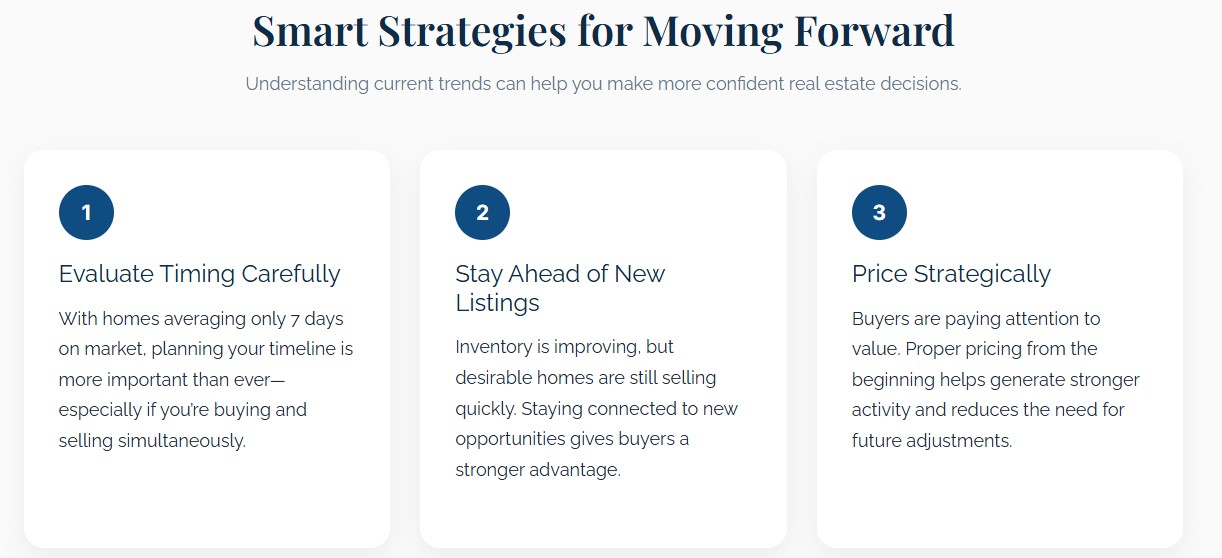 Smart Strategies for Moving Forward

Understanding current trends can help you make more confident real estate decisions.

1

Evaluate Timing Carefully

With homes averaging only 7 days on market, planning your timeline is more important than ever—especially if you're buying and selling simultaneously.

2

Stay Ahead of New Listings

Inventory is improving, but desirable homes are still selling quickly. Staying connected to new opportunities gives buyers a stronger advantage.

3

Price Strategically

Buyers are paying attention to value. Proper pricing from the beginning helps generate stronger activity and reduces the need for future adjustments.